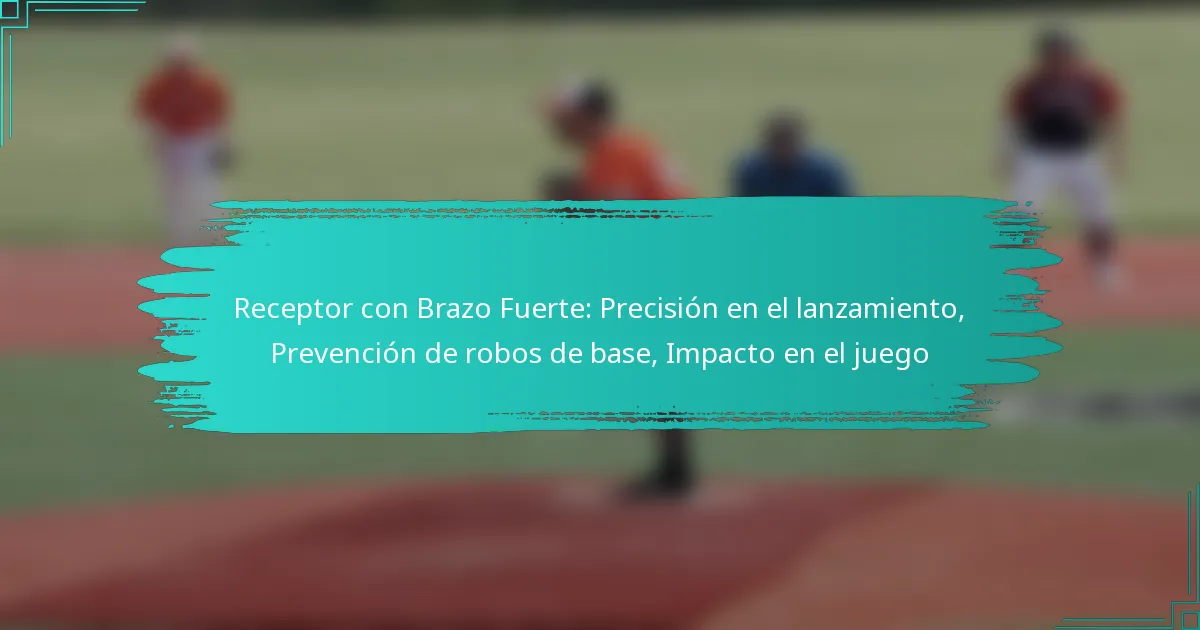 Receptor con Brazo Fuerte: Precisión en el lanzamiento, Prevención de robos de base, Impacto en el juego